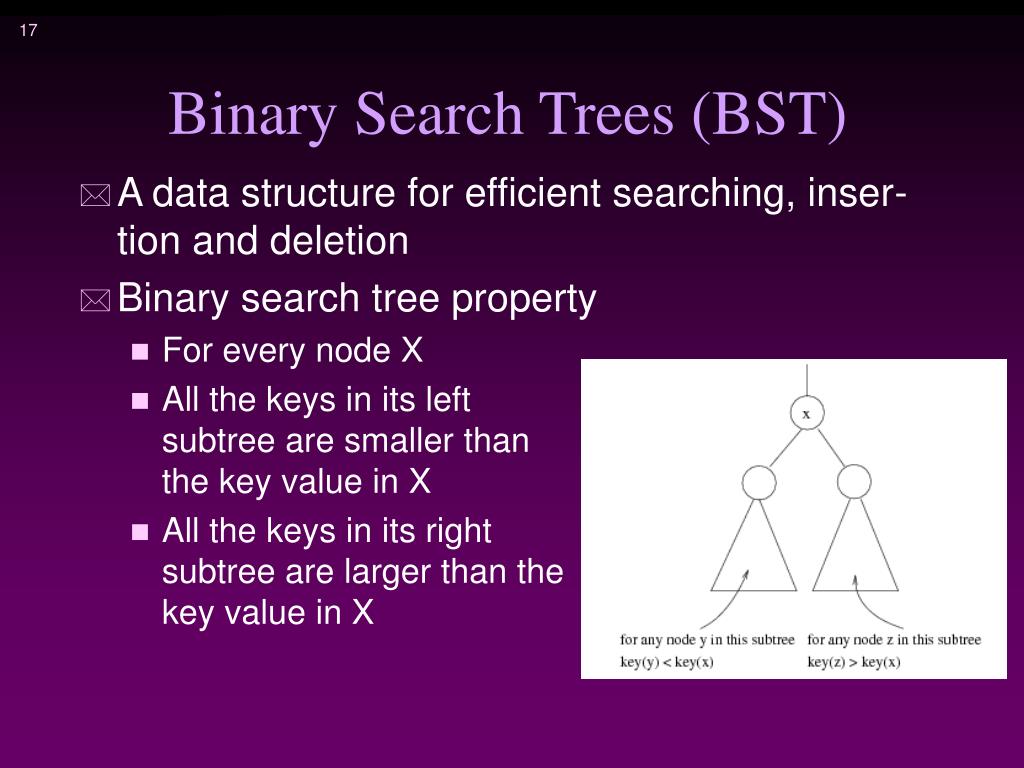 17

Binary Search Trees (BST)

A data structure for efficient searching, insertion and deletion

Binary search tree property

For every node X

All the keys in its left subtree are smaller than the key value in X

All the keys in its right subtree are larger than the key value in X

x

for any node y in this subtree
key(y) < key(x)

for any node z in this subtree
key(z) > key(x)